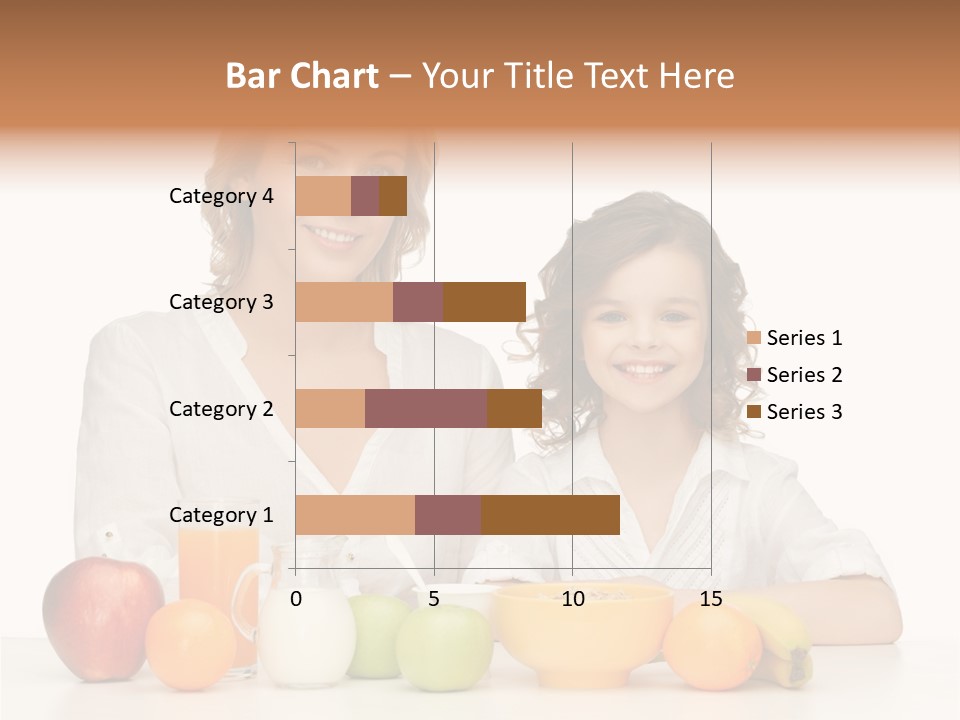 Bar Chart – Your Title Text Here

Category 4
Category 3
Category 2
Category 1

0
5
10
15

Series 1
Series 2
Series 3